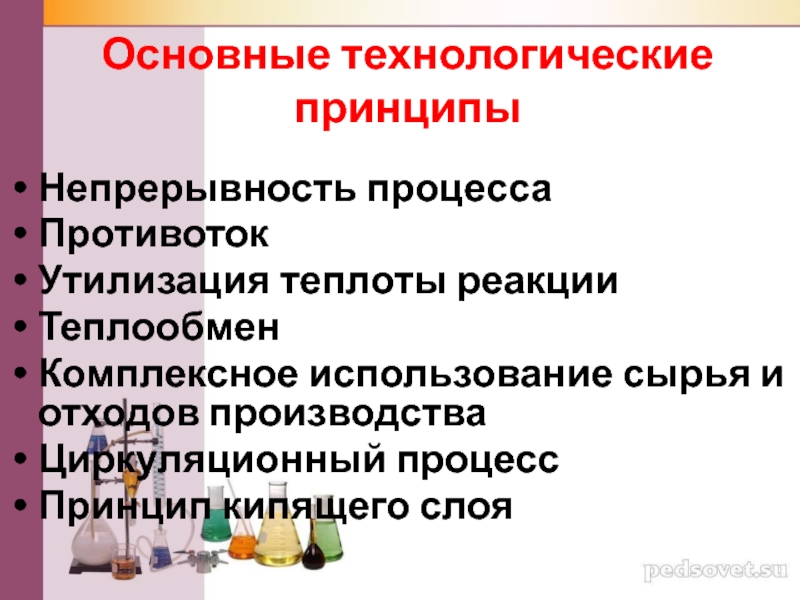 Основные технологические принципы

• Непрерывность процесса
• Противоток
• Утилизация теплоты реакции
• Теплообмен
• Комплексное использование сырья и отходов производства
• Циркуляционный процесс
• Принцип кипящего слоя

pedsovet.su